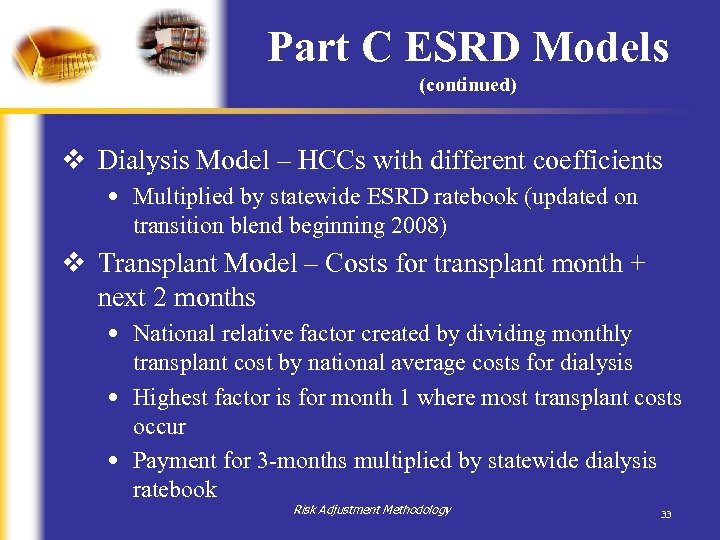 Part C ESRD Models
(continued)

❖ Dialysis Model – HCCs with different coefficients

• Multiplied by statewide ESRD ratebook (updated on transition blend beginning 2008)

❖ Transplant Model – Costs for transplant month + next 2 months

• National relative factor created by dividing monthly transplant cost by national average costs for dialysis

• Highest factor is for month 1 where most transplant costs occur

• Payment for 3-months multiplied by statewide dialysis ratebook

Risk Adjustment Methodology

33